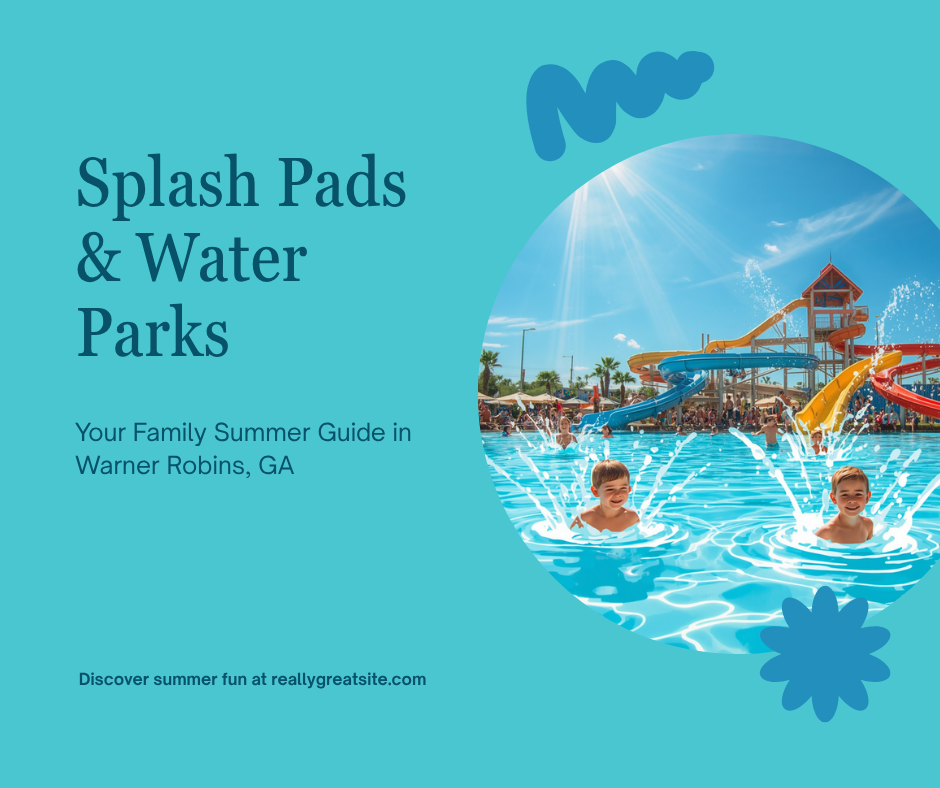 Splash Pads & Water Parks

Your Family Summer Guide in Warner Robins, GA

Discover summer fun at reallygreatsite.com